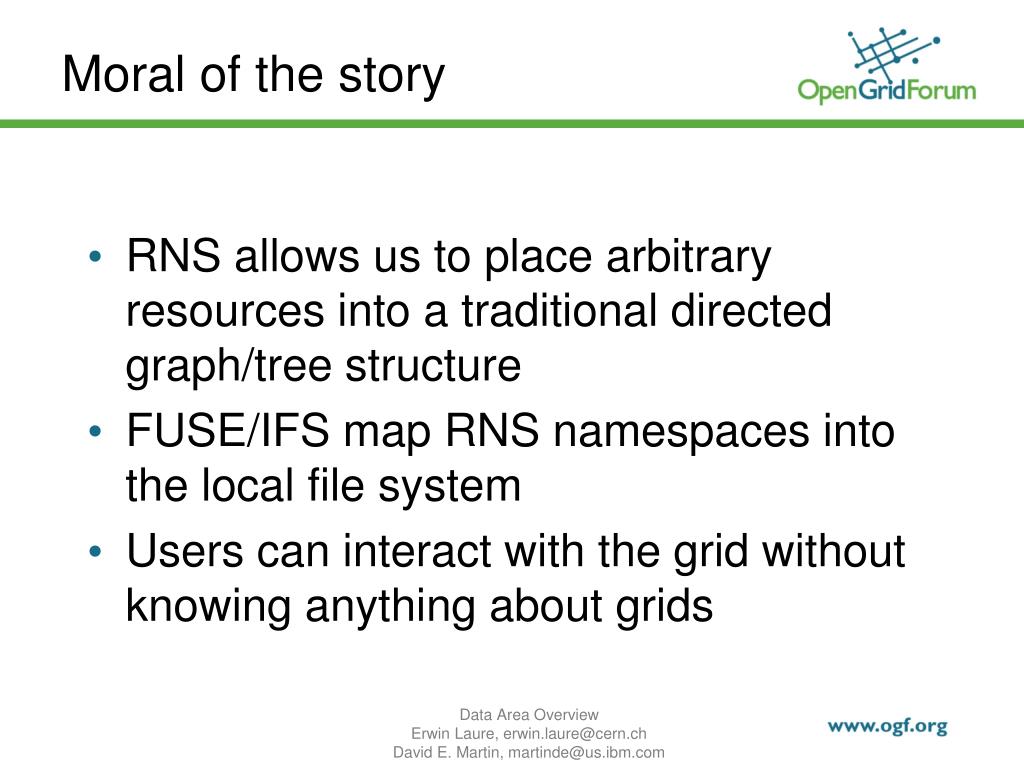 Moral of the story

OpenGridForum

• RNS allows us to place arbitrary resources into a traditional directed graph/tree structure
• FUSE/IFS map RNS namespaces into the local file system
• Users can interact with the grid without knowing anything about grids

Data Area Overview
Erwin Laure, erwin.laure@cern.ch
David E. Martin, martinde@us.ibm.com

www.ogf.org